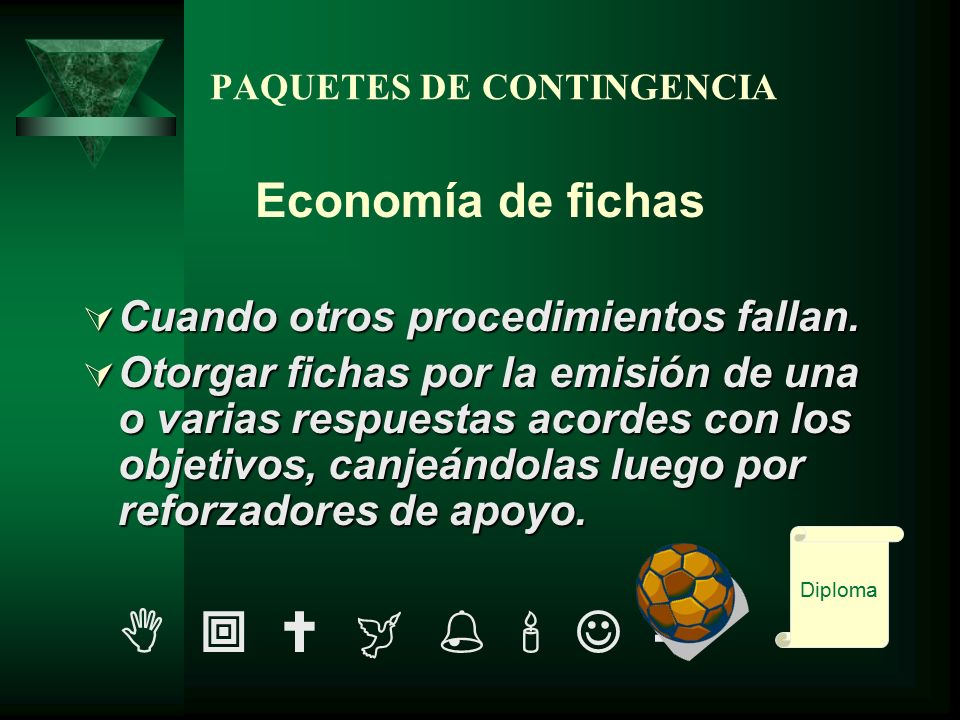 PAQUETES DE CONTINGENCIA

Economía de fichas

Cuando otros procedimientos fallan.

Otorgar fichas por la emisión de una o varias respuestas acordes con los objetivos, canjeándolas luego por reforzadores de apoyo.

Diploma